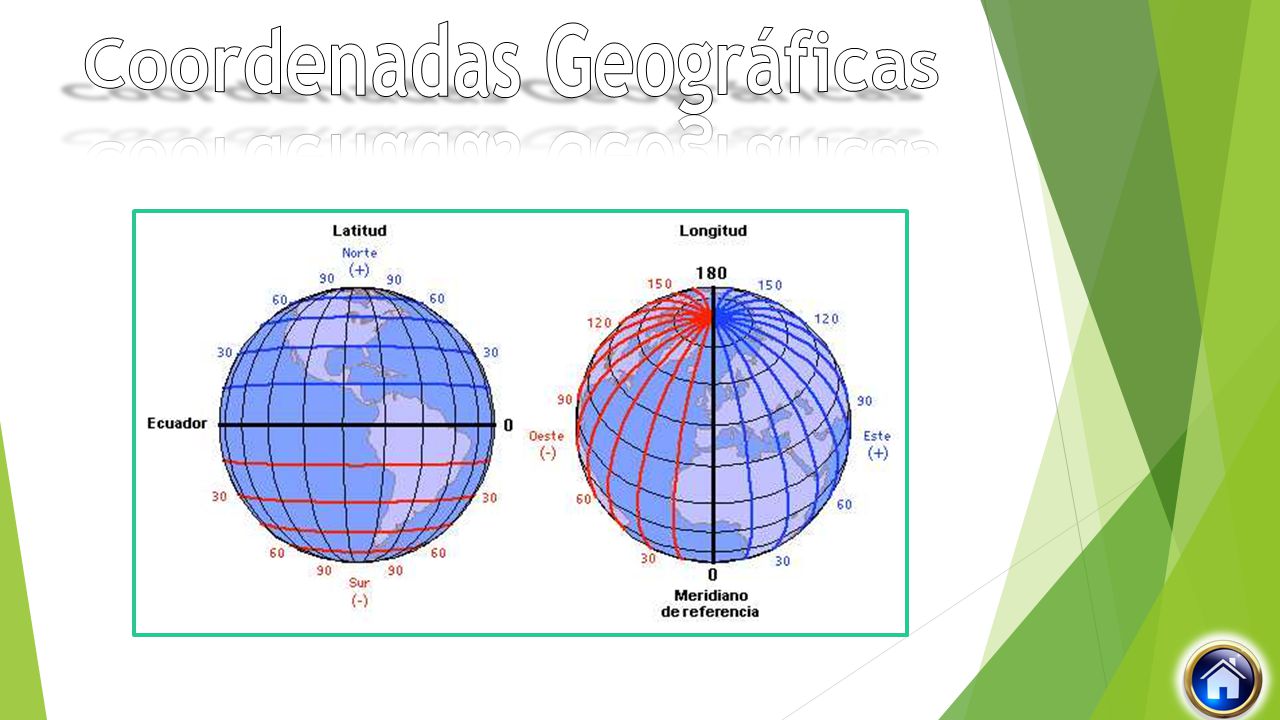 Coordenadas Geográficas

Latitud

Norte (+)

90 90

60 60

30 30

Ecuador 0

30 30

60 60

90 90

Sur (-)

Longitud

180

150 150

120 120

90 90

Oeste (-)

Este (+)

60 60

30 30

0

Meridiano de referencia